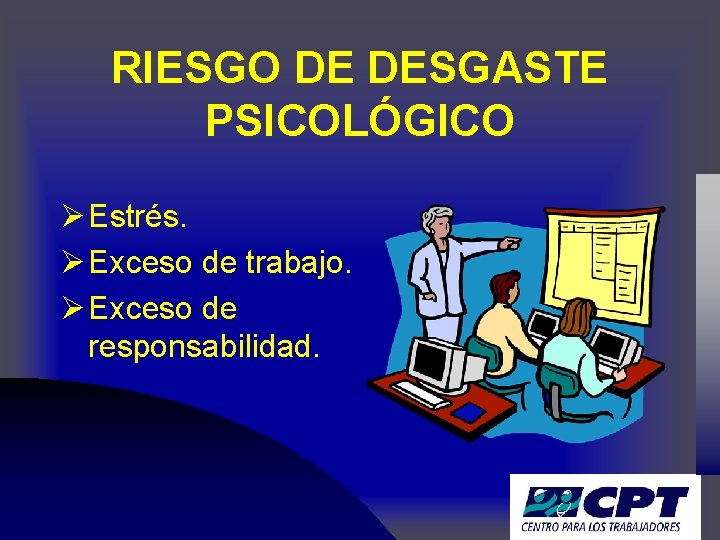 RIESGO DE DESGASTE PSICOLÓGICO

➢ Estrés.
➢ Exceso de trabajo.
➢ Exceso de responsabilidad.

CPT
CENTRO PARA LOS TRABAJADORES